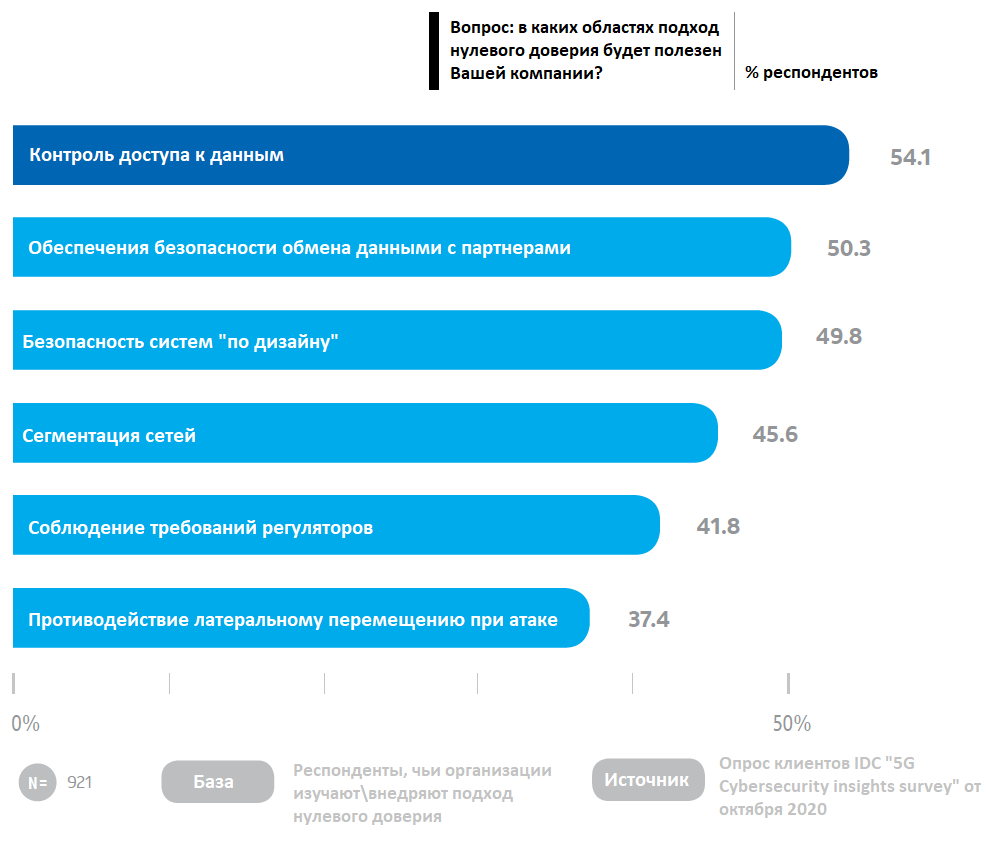 Вопрос: в каких областях подход нулевого доверия будет полезен Вашей компании?

% респондентов

Контроль доступа к данным 54.1

Обеспечения безопасности обмена данными с партнерами 50.3

Безопасность систем "по дизайну" 49.8

Сегментация сетей 45.6

Соблюдение требований регуляторов 41.8

Противодействие латеральному перемещению при атаке 37.4

0%

50%

N= 921

База

Респонденты, чьи организации изучают\внедряют подход нулевого доверия

Источник

Опрос клиентов IDC "5G Cybersecurity insights survey" от октября 2020